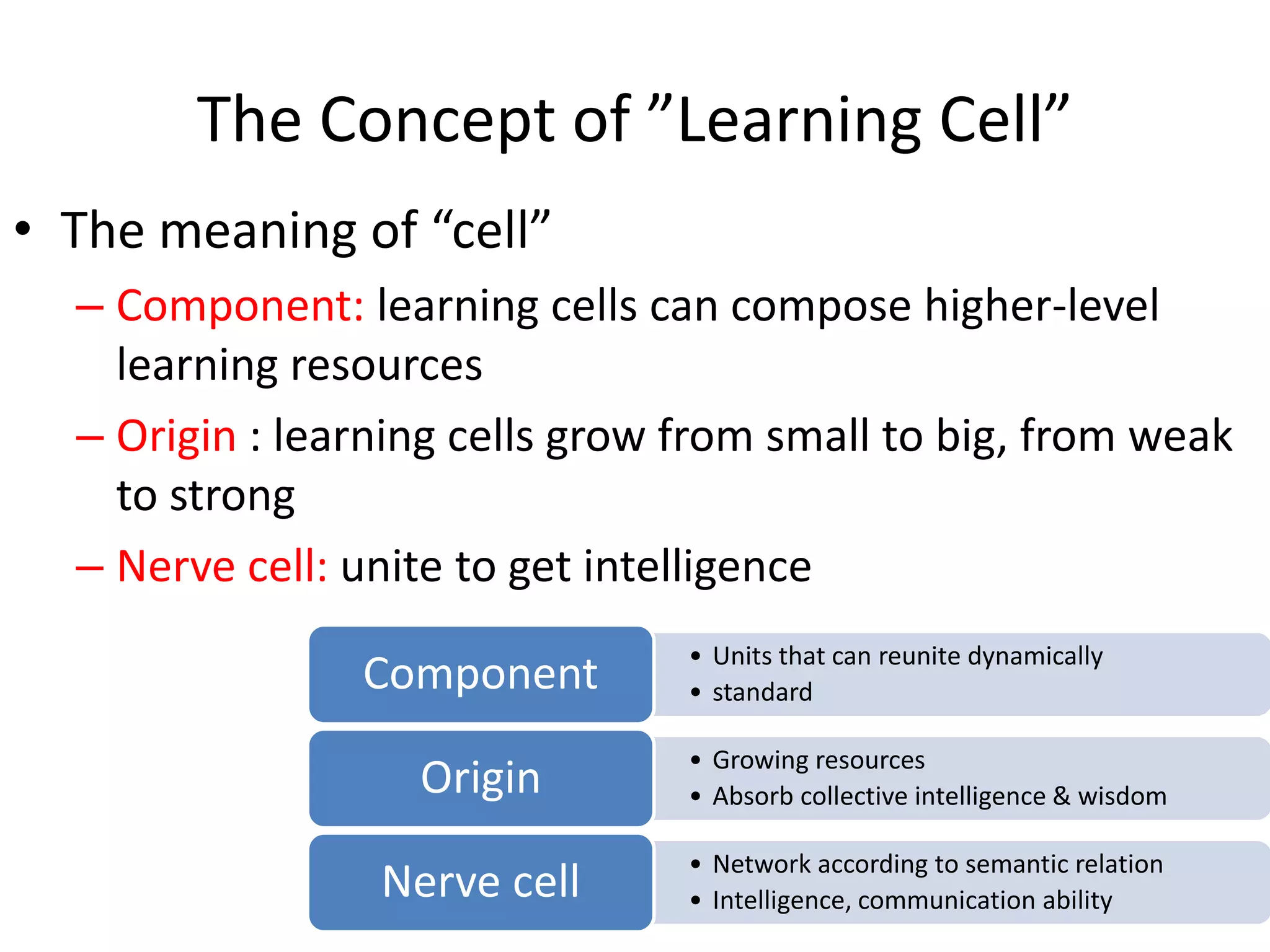 The Concept of ”Learning Cell”

• The meaning of “cell”
– Component: learning cells can compose higher-level learning resources
– Origin : learning cells grow from small to big, from weak to strong
– Nerve cell: unite to get intelligence

Component
• Units that can reunite dynamically
• standard

Origin
• Growing resources
• Absorb collective intelligence & wisdom

Nerve cell
• Network according to semantic relation
• Intelligence, communication ability